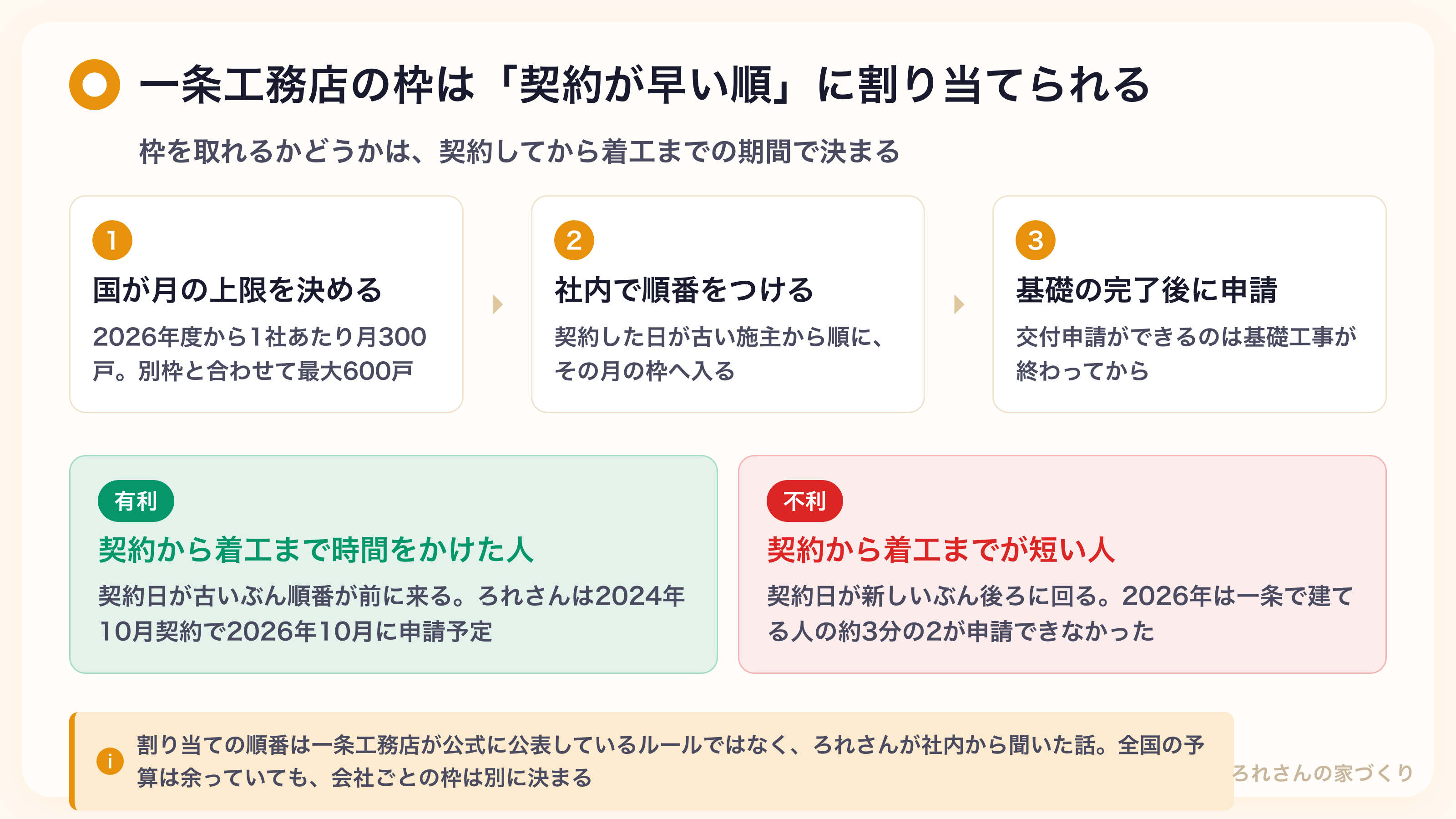 一条工務店の枠は「契約が早い順」に割り当てられる

枠を取れるかどうかは、契約してから着工までの期間で決まる

1
国が月の上限を決める
2026年度から1社あたり月300戸。別枠と合わせて最大600戸

2
社内で順番をつける
契約した日が古い施主から順に、その月の枠へ入る

3
基礎の完了後に申請
交付申請ができるのは基礎工事が終わってから

有利
契約から着工まで時間をかけた人
契約日が古いぶん順番が前に来る。ろれさんは2024年10月契約で2026年10月に申請予定

不利
契約から着工までが短い人
契約日が新しいぶん後ろに回る。2026年は一条で建てる人の約3分の2が申請できなかった

i 割り当ての順番は一条工務店が公式に公表しているルールではなく、ろれさんが社内から聞いた話。全国の予算は余っていても、会社ごとの枠は別に決まる

ろれさんの家づくり